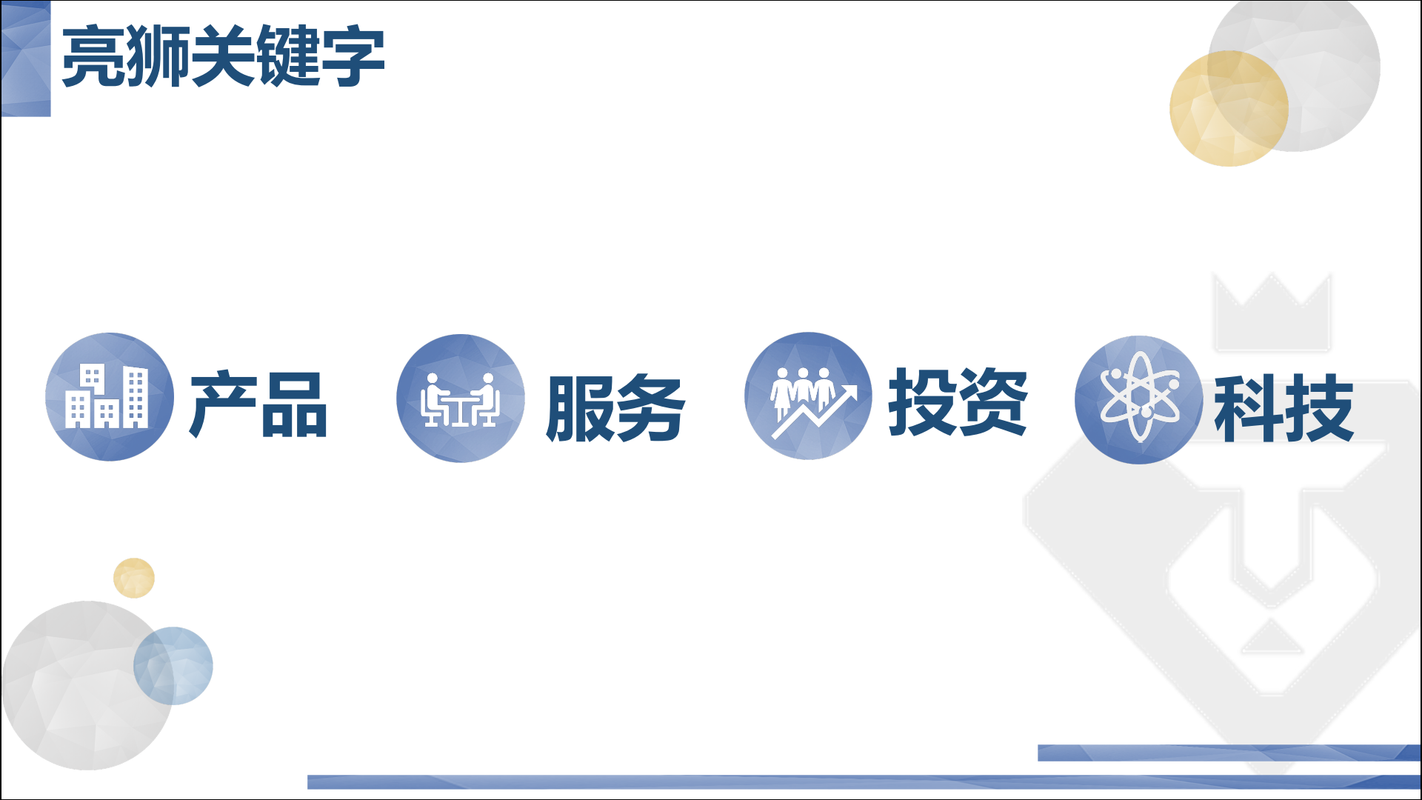 亮狮关键字

产品

服务

投资

科技